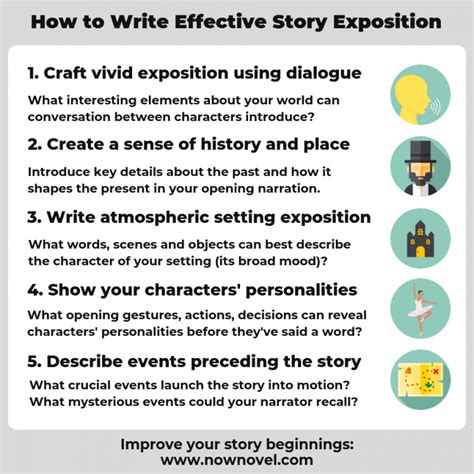 How to Write Effective Story Exposition

1. Craft vivid exposition using dialogue

What interesting elements about your world can conversation between characters introduce?

2. Create a sense of history and place

Introduce key details about the past and how it shapes the present in your opening narration.

3. Write atmospheric setting exposition

What words, scenes and objects can best describe the character of your setting (its broad mood)?

4. Show your characters' personalities

What opening gestures, actions, decisions can reveal characters' personalities before they've said a word?

5. Describe events preceding the story

What crucial events launch the story into motion? What mysterious events could your narrator recall?

Improve your story beginnings: www.nownovel.com